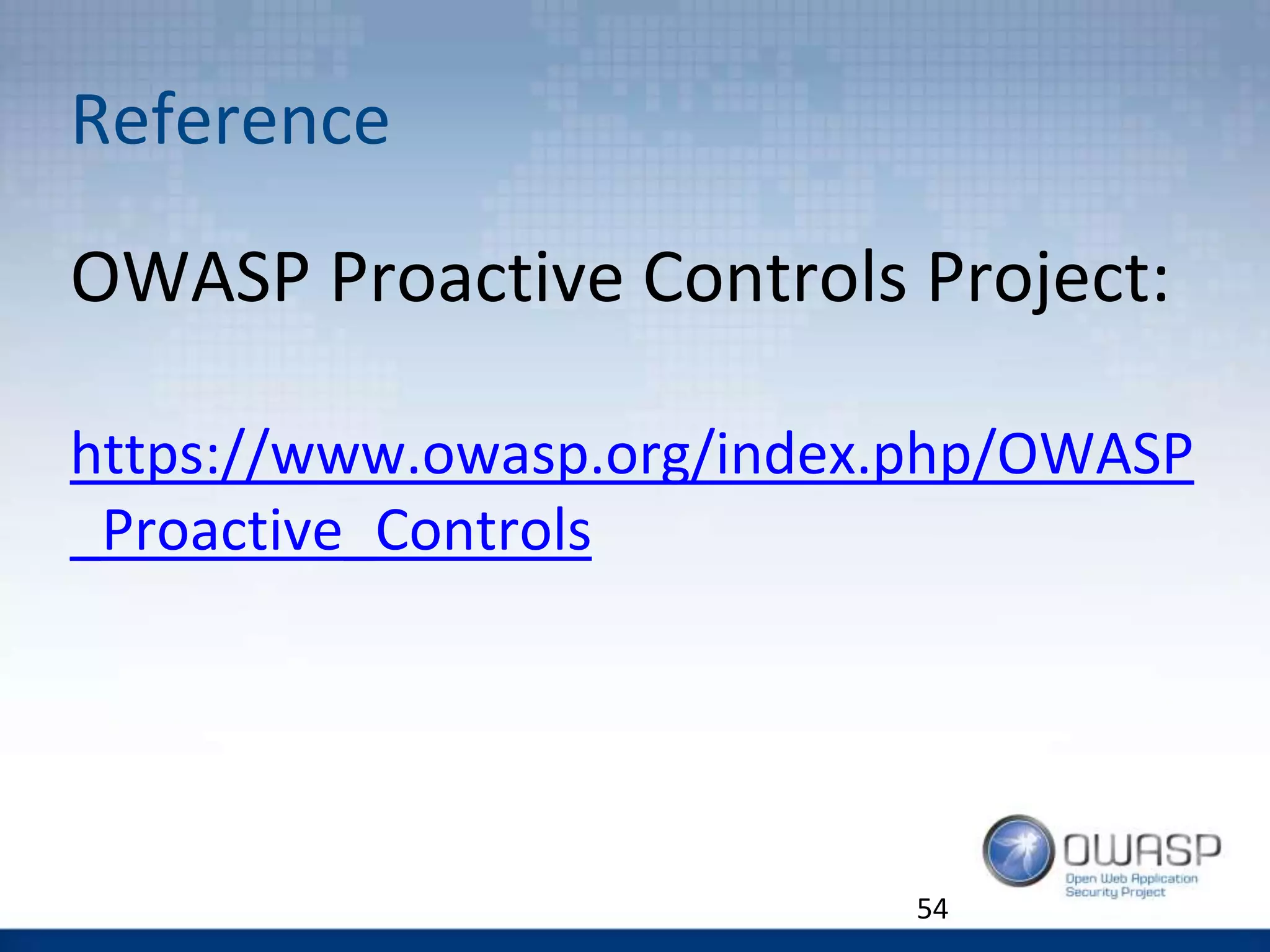 Reference

OWASP Proactive Controls Project:

https://www.owasp.org/index.php/OWASP_Proactive_Controls

OWASP
Open Web Application Security Project

54